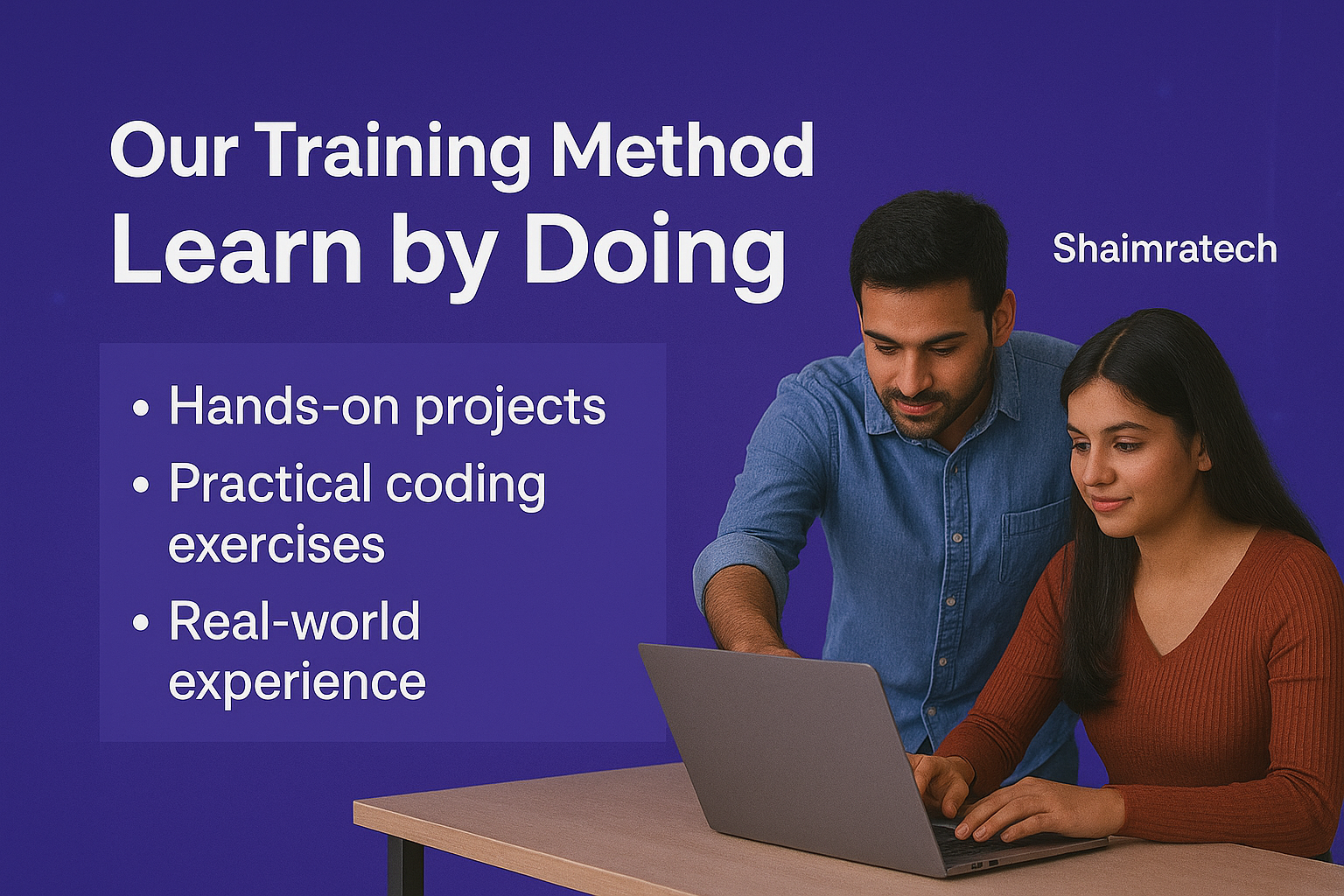 Our Training Method
Learn by Doing

Shaimratech

• Hands-on projects
• Practical coding exercises
• Real-world experience